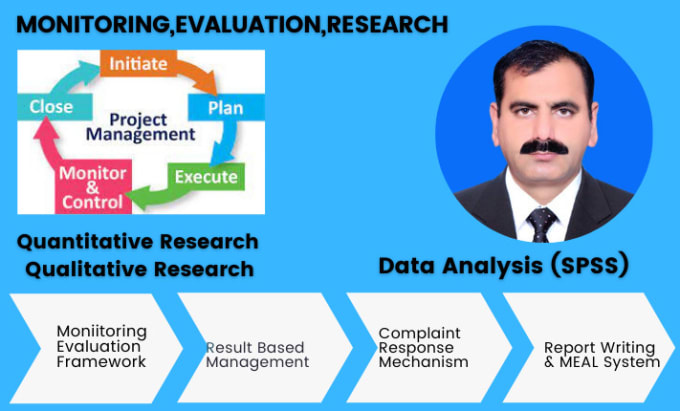 MONITORING,EVALUATION,RESEARCH

Initiate
Plan
Execute
Monitor & Control
Close
Project Management

Quantitative Research
Qualitative Research

Data Analysis (SPSS)

Moniitoring Evaluation Framework

Result Based Management

Complaint Response Mechanism

Report Writing & MEAL System